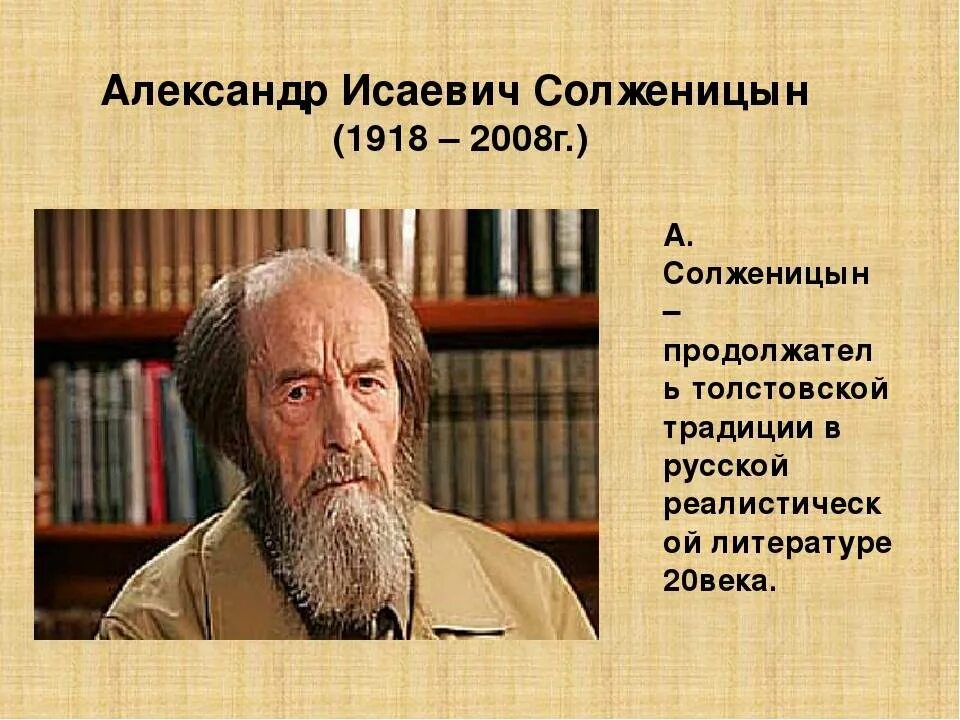 Александр Исаевич Солженицын
(1918 – 2008г.)

А. Солженицын – продолжатель толстовской традиции в русской реалистической литературе 20века.